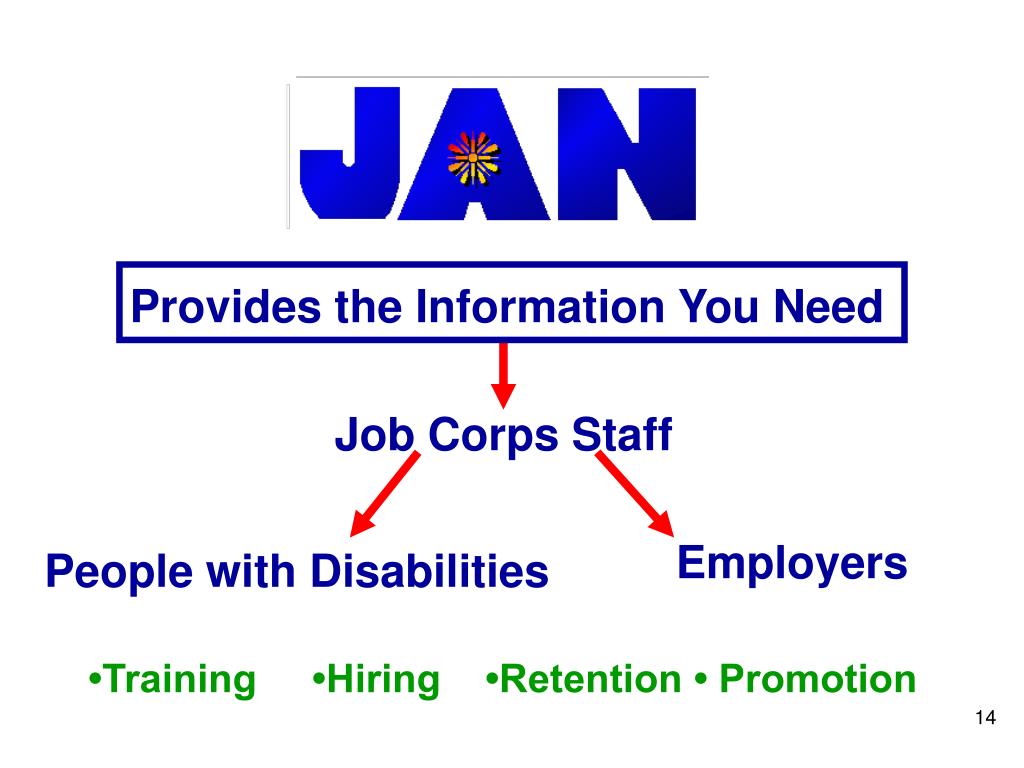 JAN

Provides the Information You Need

Job Corps Staff

People with Disabilities

Employers

•Training •Hiring •Retention • Promotion

14